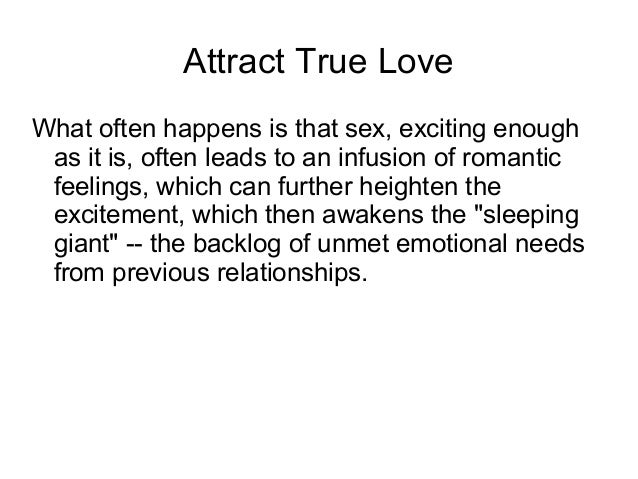 Attract True Love

What often happens is that sex, exciting enough as it is, often leads to an infusion of romantic feelings, which can further heighten the excitement, which then awakens the "sleeping giant" -- the backlog of unmet emotional needs from previous relationships.